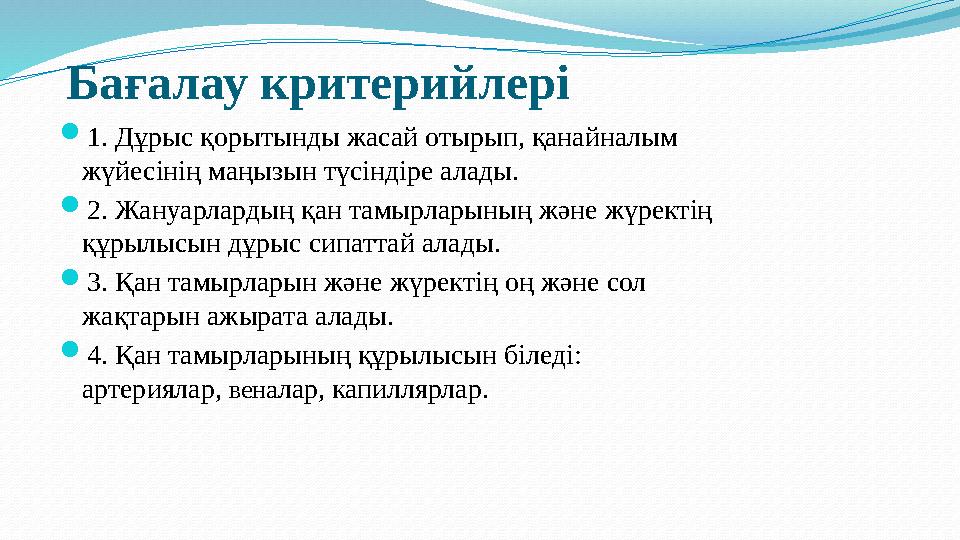 Бағалау критерийлері

1. Дұрыс қорытынды жасай отырып, қанайналым жүйесінің маңызын түсіндіре алады.

2. Жануарлардың қан тамырларының және жүректің құрылысын дұрыс сипаттай алады.

3. Қан тамырларын және жүректің оң және сол жақтарын ажырата алады.

4. Қан тамырларының құрылысын біледі: артериялар, веналар, капиллярлар.